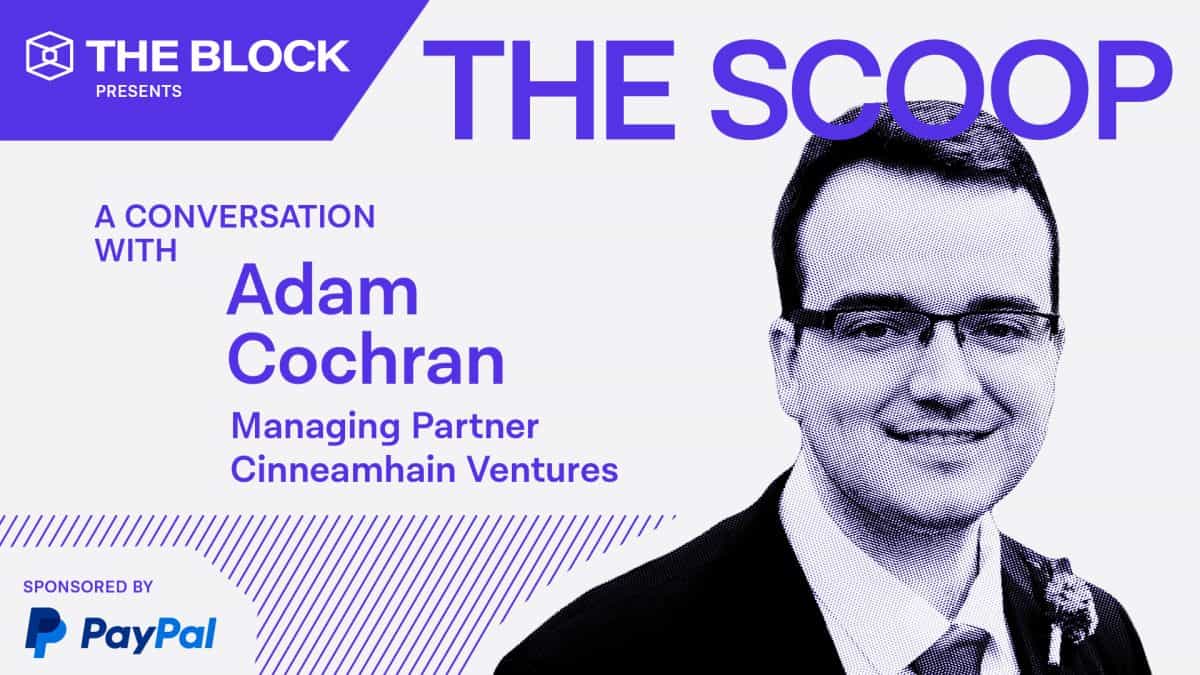 THE BLOCK
PRESENTS

THE SCOOP

A CONVERSATION WITH

Adam Cochran

Managing Partner
Cinneamhain Ventures

SPONSORED BY

PayPal